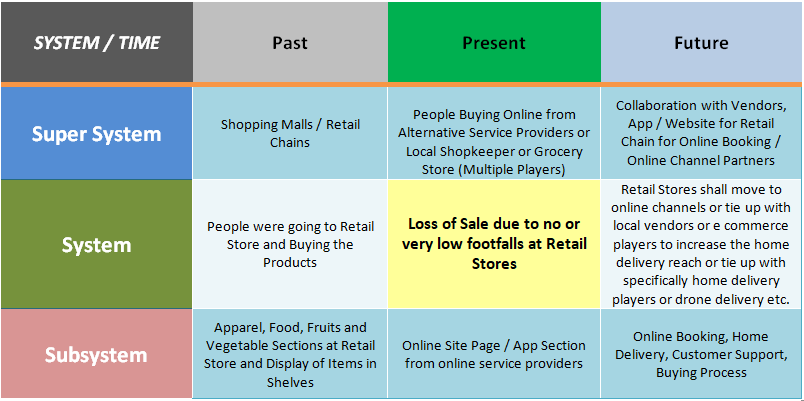 | SYSTEM / TIME | Past | Present | Future |
|---|---|---|---|
| Super System | Shopping Malls / Retail Chains | People Buying Online from Alternative Service Providers or Local Shopkeeper or Grocery Store (Multiple Players) | Collaboration with Vendors, App / Website for Retail Chain for Online Booking / Online Channel Partners |
| System | People were going to Retail Store and Buying the Products | Loss of Sale due to no or very low footfalls at Retail Stores | Retail Stores shall move to online channels or tie up with local vendors or e commerce players to increase the home delivery reach or tie up with specifically home delivery players or drone delivery etc. |
| Subsystem | Apparel, Food, Fruits and Vegetable Sections at Retail Store and Display of Items in Shelves | Online Site Page / App Section from online service providers | Online Booking, Home Delivery, Customer Support, Buying Process |